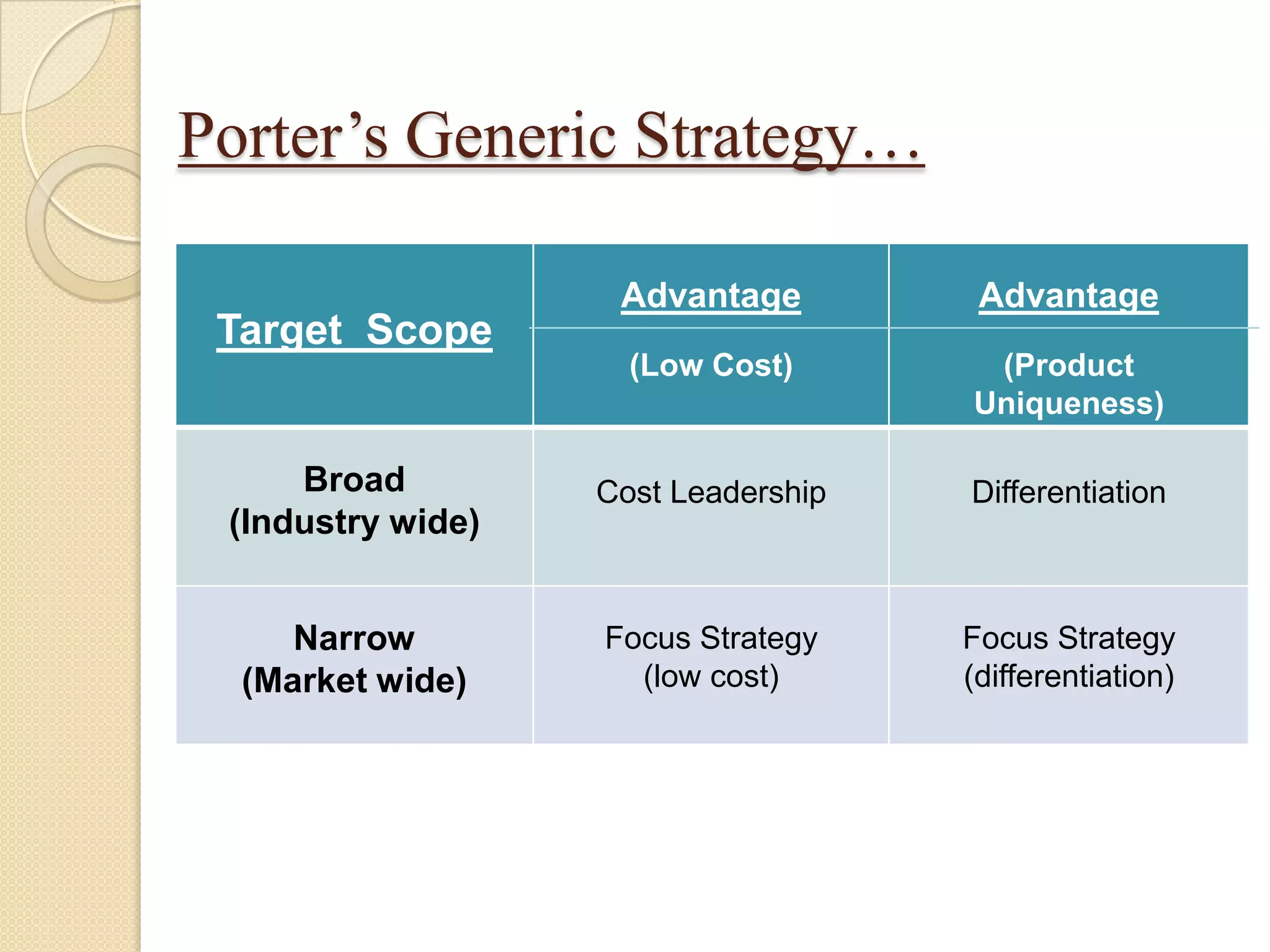 Porter's Generic Strategy…

| Target Scope | Advantage (Low Cost) | Advantage (Product Uniqueness) |
|---|---|---|
| Broad (Industry wide) | Cost Leadership | Differentiation |
| Narrow (Market wide) | Focus Strategy (low cost) | Focus Strategy (differentiation) |